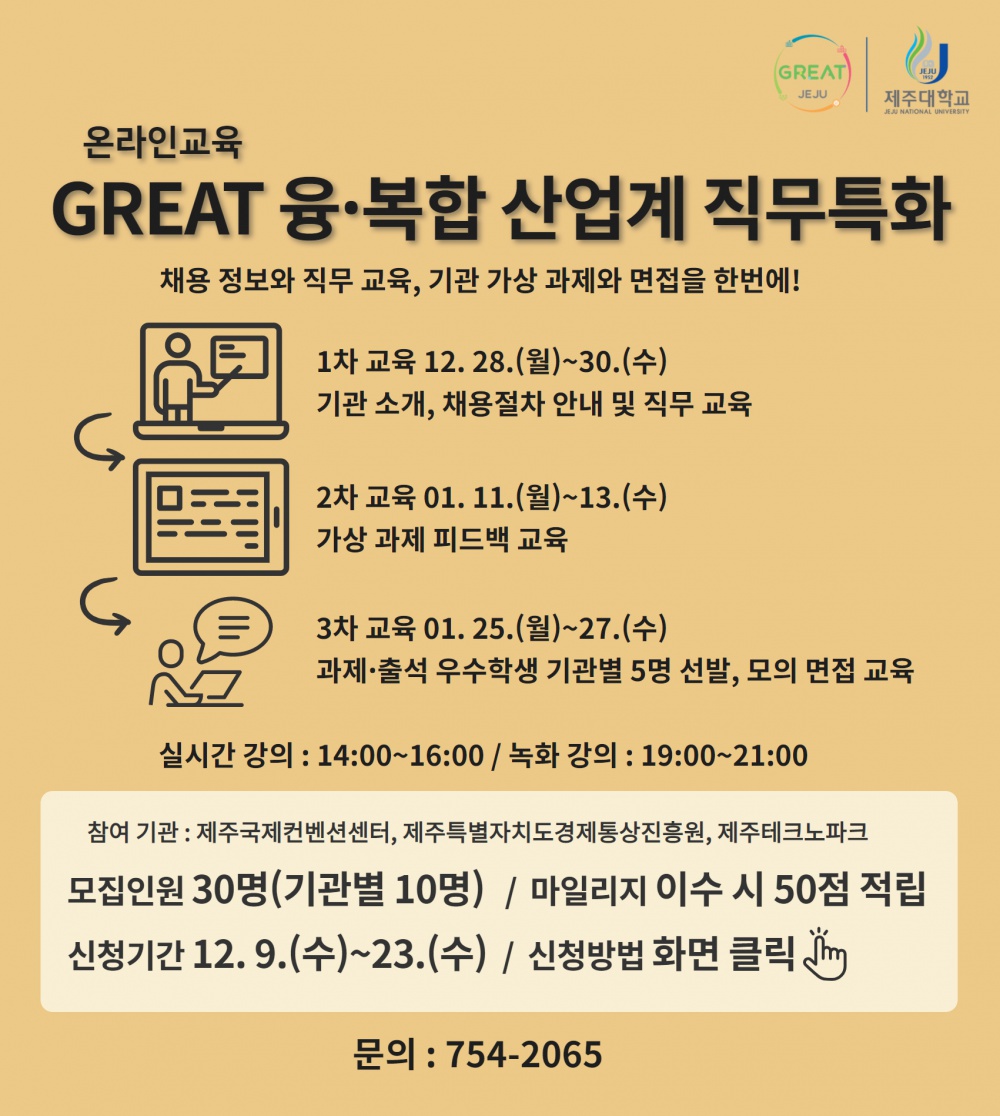 GREAT JEJU
JEJU 1952
제주대학교
JEJU NATIONAL UNIVERSITY

온라인교육
GREAT 융·복합 산업계 직무특화

채용 정보와 직무 교육, 기관 가상 과제와 면접을 한번에!

1차 교육 12. 28.(월)~30.(수)
기관 소개, 채용절차 안내 및 직무 교육

2차 교육 01. 11.(월)~13.(수)
가상 과제 피드백 교육

3차 교육 01. 25.(월)~27.(수)
과제·출석 우수학생 기관별 5명 선발, 모의 면접 교육

실시간 강의 : 14:00~16:00 / 녹화 강의 : 19:00~21:00

참여 기관 : 제주국제컨벤션센터, 제주특별자치도경제통상진흥원, 제주테크노파크

모집인원 30명(기관별 10명) / 마일리지 이수 시 50점 적립

신청기간 12. 9.(수)~23.(수) / 신청방법 화면 클릭

문의 : 754-2065